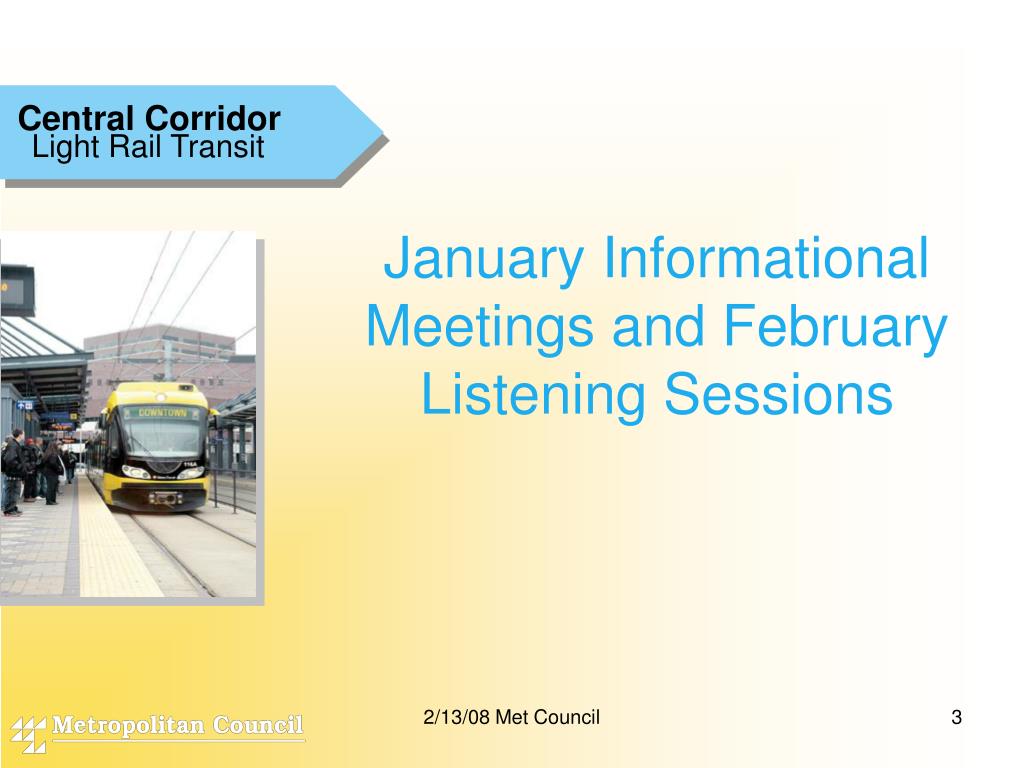 Central Corridor
Light Rail Transit

DOWNTOWN

January Informational Meetings and February Listening Sessions

Metropolitan Council

2/13/08 Met Council

3